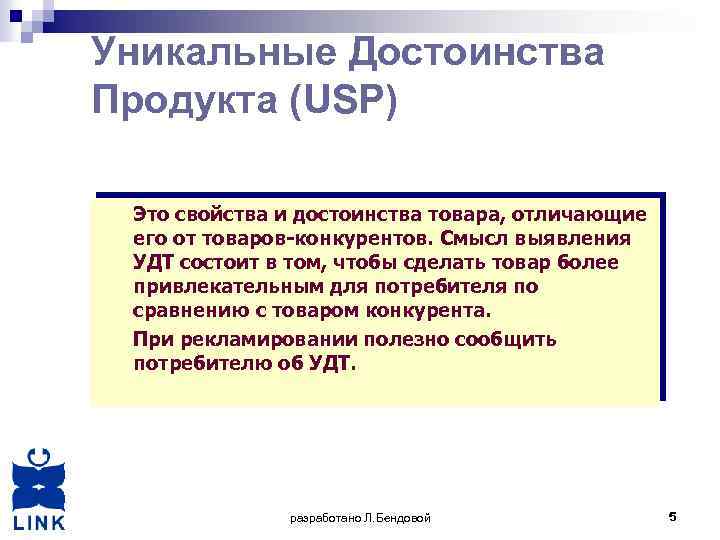 Уникальные Достоинства Продукта (USP)

Это свойства и достоинства товара, отличающие его от товаров-конкурентов. Смысл выявления УДТ состоит в том, чтобы сделать товар более привлекательным для потребителя по сравнению с товаром конкурента.

При рекламировании полезно сообщить потребителю об УДТ.

LINK

разработано Л.Бендовой

5